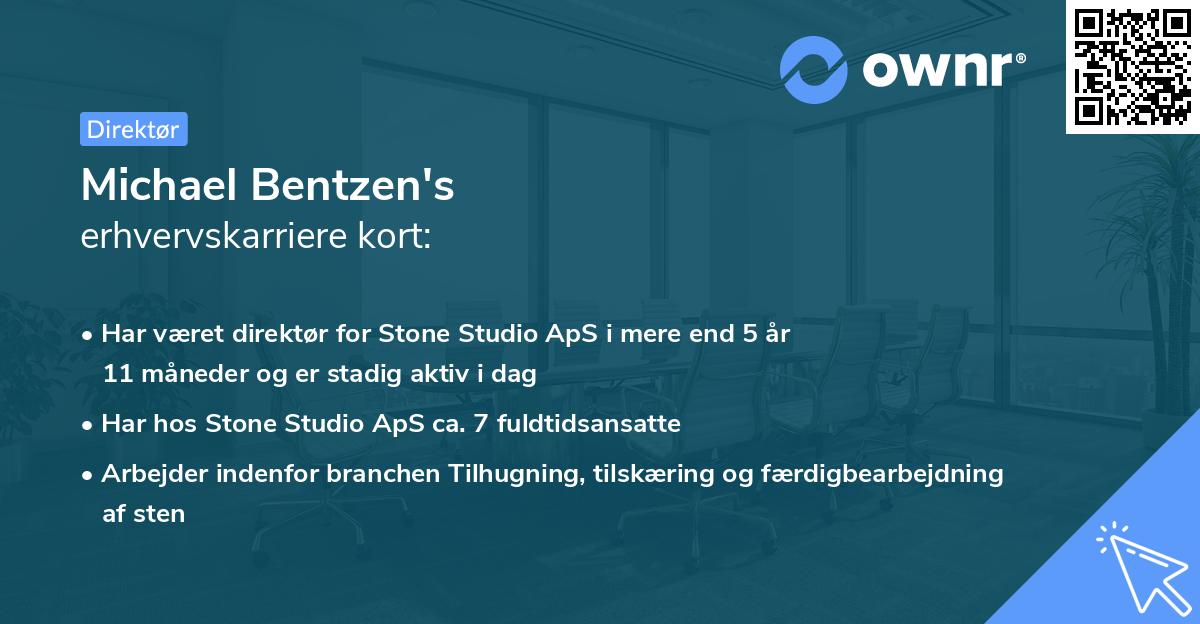 ownr®

Direktør

Michael Bentzen's
erhvervskarriere kort:

• Har været direktør for Stone Studio ApS i mere end 5 år 11 måneder og er stadig aktiv i dag

• Har hos Stone Studio ApS ca. 7 fuldtidsansatte

• Arbejder indenfor branchen Tilhugning, tilskæring og færdigbearbejdning af sten